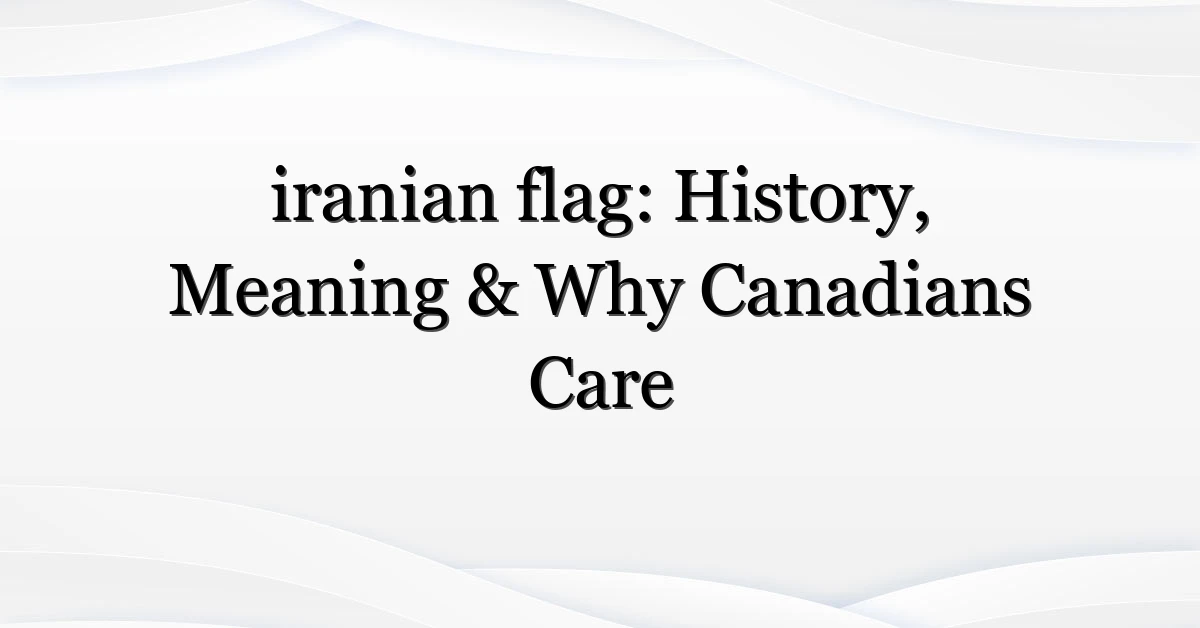 iranian flag: History, Meaning & Why Canadians Care